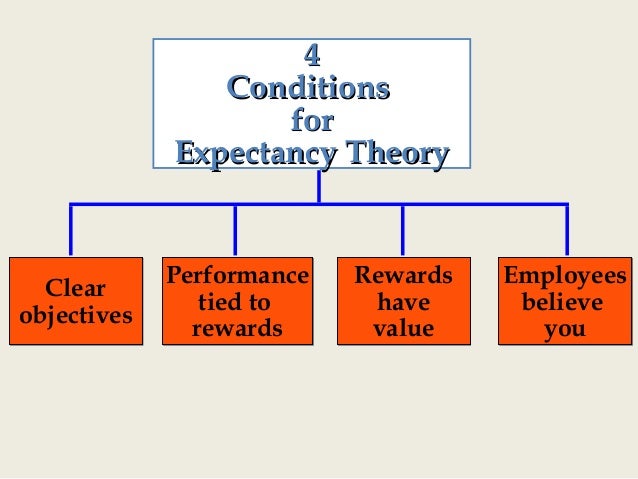 4
Conditions
for
Expectancy Theory

Clear objectives

Performance tied to rewards

Rewards have value

Employees believe you